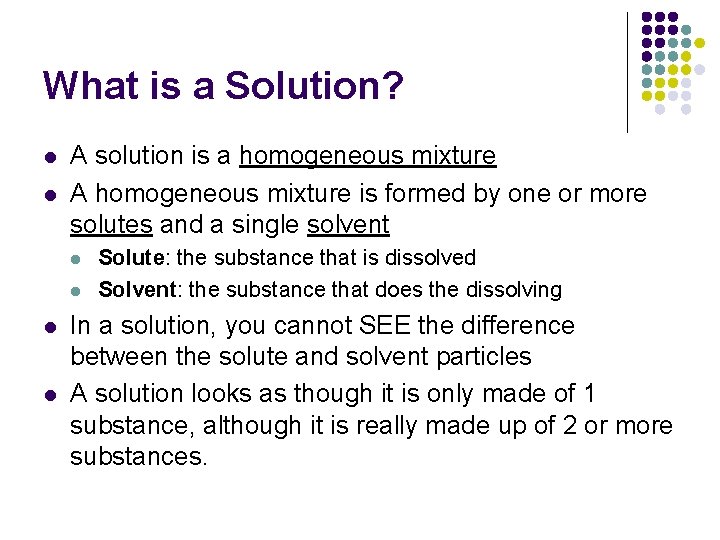 What is a Solution?

- A solution is a homogeneous mixture
- A homogeneous mixture is formed by one or more solutes and a single solvent
  - Solute: the substance that is dissolved
  - Solvent: the substance that does the dissolving
- In a solution, you cannot SEE the difference between the solute and solvent particles
- A solution looks as though it is only made of 1 substance, although it is really made up of 2 or more substances.